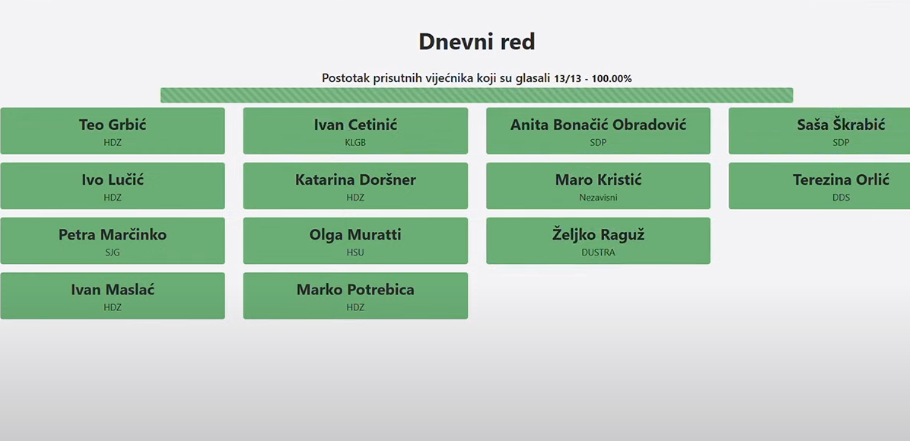 Dnevni red

Postotak prisutnih vijećnika koji su glasali 13/13 - 100.00%

Teo Grbić
HDZ

Ivo Lučić
HDZ

Petra Marčinko
SJG

Ivan Maslać
HDZ

Ivan Cetinić
KLGB

Katarina Doršner
HDZ

Olga Muratti
HSU

Marko Potrebica
HDZ

Anita Bonačić Obradović
SDP

Maro Kristić
Nezavisni

Željko Raguž
DUSTRA

Saša Škrabić
SDP

Terezina Orlić
DDS